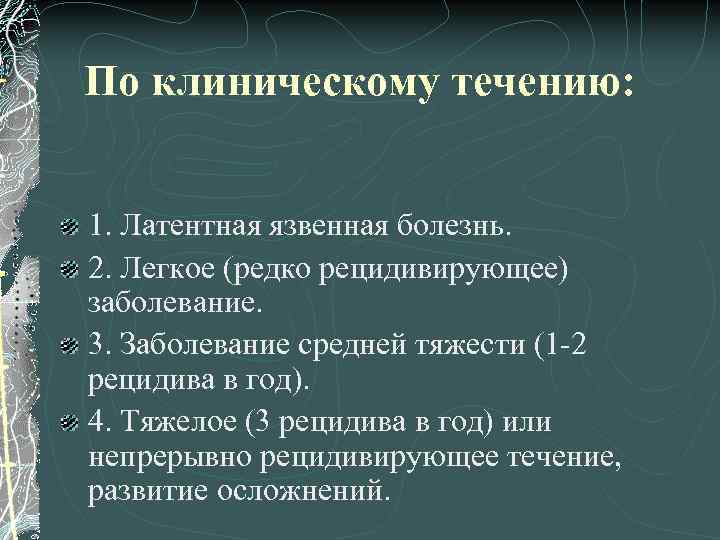 По клиническому течению:

1. Латентная язвенная болезнь.

2. Легкое (редко рецидивирующее) заболевание.

3. Заболевание средней тяжести (1-2 рецидива в год).

4. Тяжелое (3 рецидива в год) или непрерывно рецидивирующее течение, развитие осложнений.